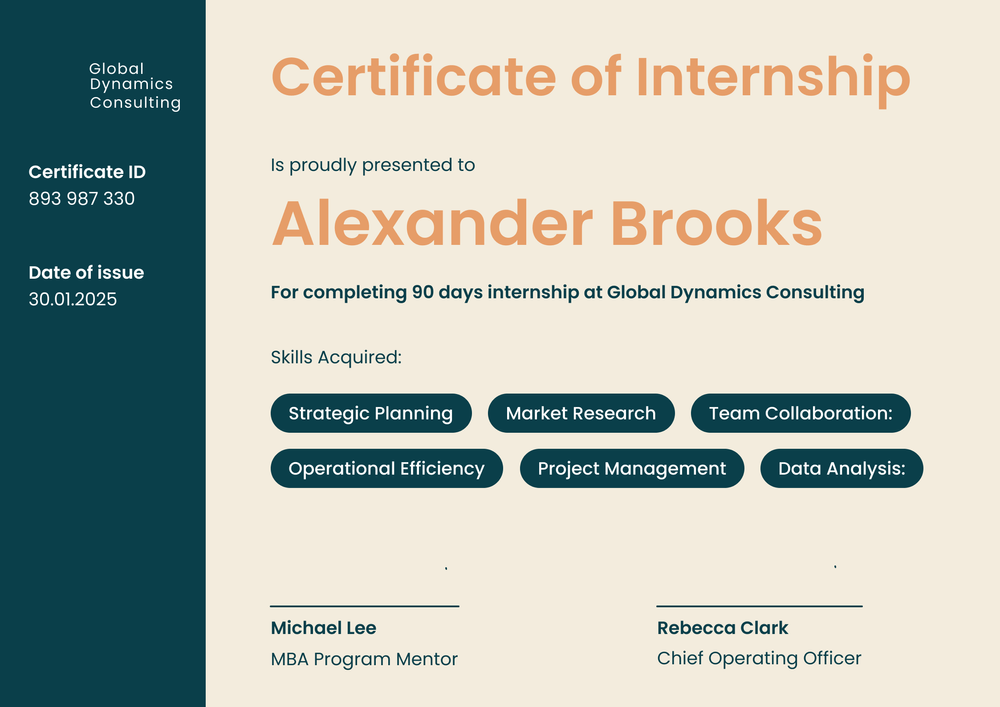 Global Dynamics Consulting

Certificate ID
893 987 330

Date of issue
30.01.2025

Certificate of Internship

Is proudly presented to

Alexander Brooks

For completing 90 days internship at Global Dynamics Consulting

Skills Acquired:

Strategic Planning

Market Research

Team Collaboration:

Operational Efficiency

Project Management

Data Analysis:

Michael Lee
MBA Program Mentor

Rebecca Clark
Chief Operating Officer